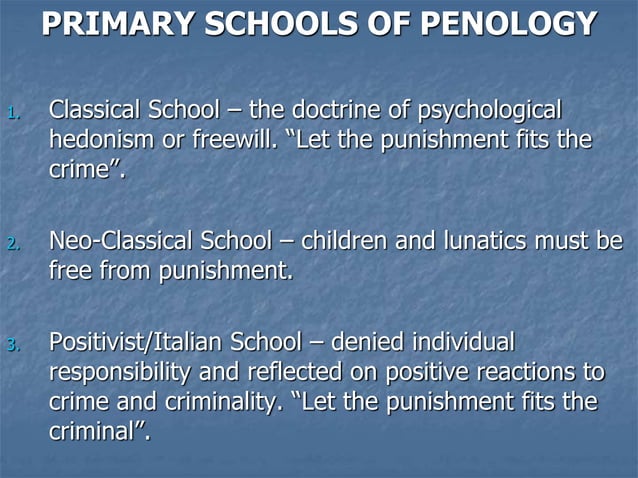 PRIMARY SCHOOLS OF PENOLOGY

1. Classical School – the doctrine of psychological hedonism or freewill. “Let the punishment fits the crime”.

2. Neo-Classical School – children and lunatics must be free from punishment.

3. Positivist/Italian School – denied individual responsibility and reflected on positive reactions to crime and criminality. “Let the punishment fits the criminal”.